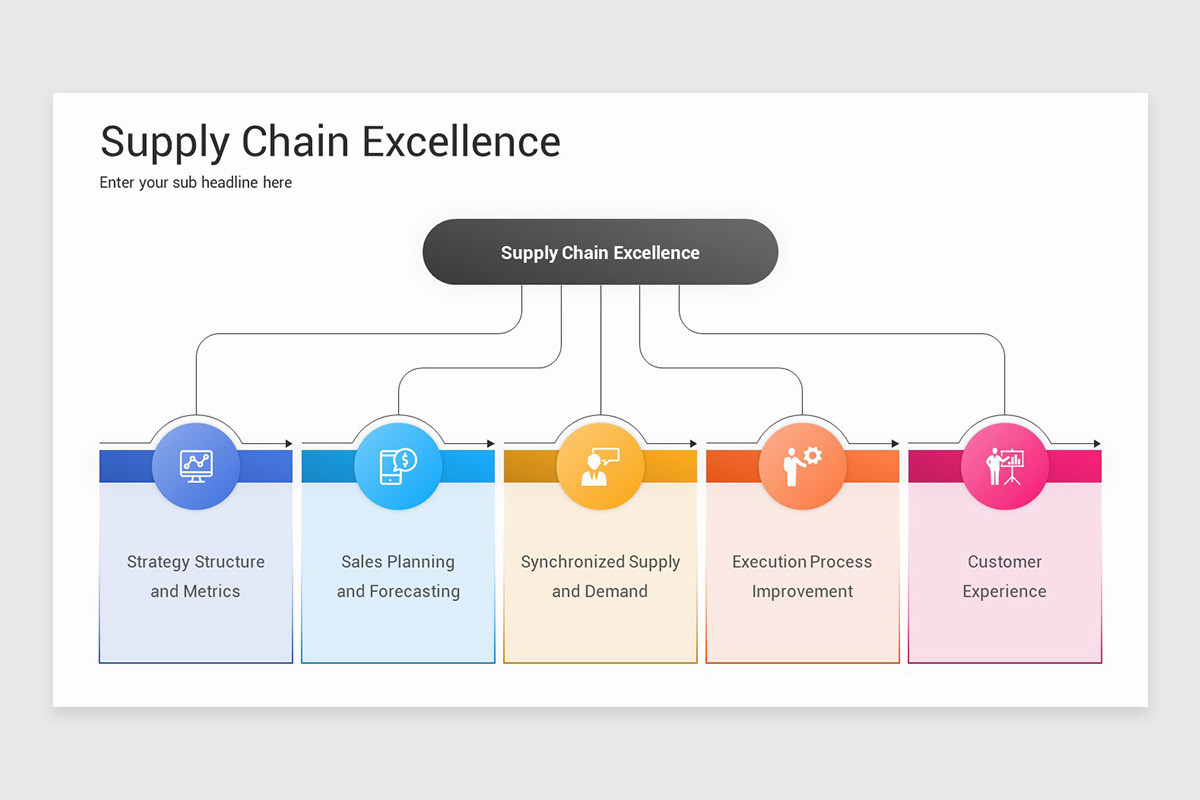 Supply Chain Excellence

Enter your sub headline here

Supply Chain Excellence

Strategy Structure and Metrics

Sales Planning and Forecasting

Synchronized Supply and Demand

Execution Process Improvement

Customer Experience